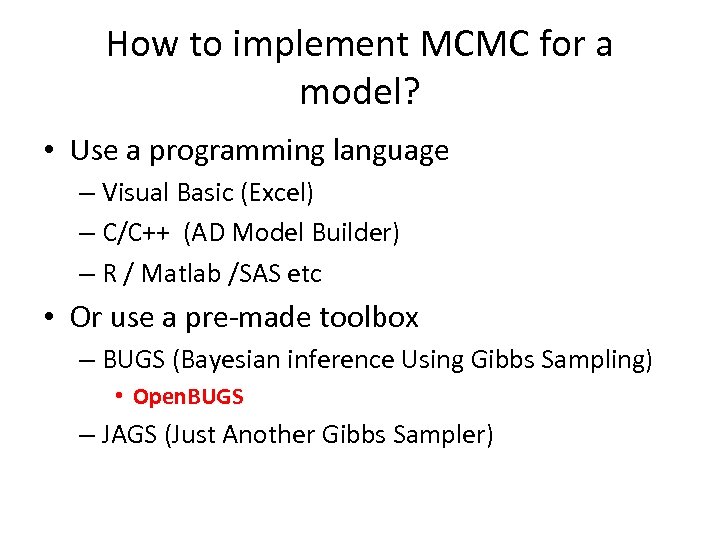 How to implement MCMC for a model?

• Use a programming language
– Visual Basic (Excel)
– C/C++ (AD Model Builder)
– R / Matlab /SAS etc
• Or use a pre-made toolbox
– BUGS (Bayesian inference Using Gibbs Sampling)
• OpenBUGS
– JAGS (Just Another Gibbs Sampler)